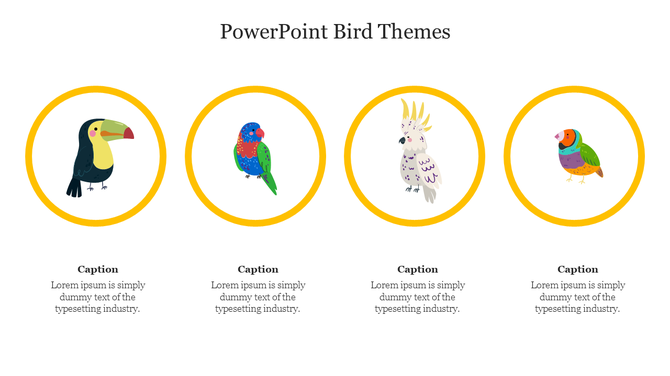 PowerPoint Bird Themes

Caption
Lorem ipsum is simply dummy text of the typesetting industry.

Caption
Lorem ipsum is simply dummy text of the typesetting industry.

Caption
Lorem ipsum is simply dummy text of the typesetting industry.

Caption
Lorem ipsum is simply dummy text of the typesetting industry.